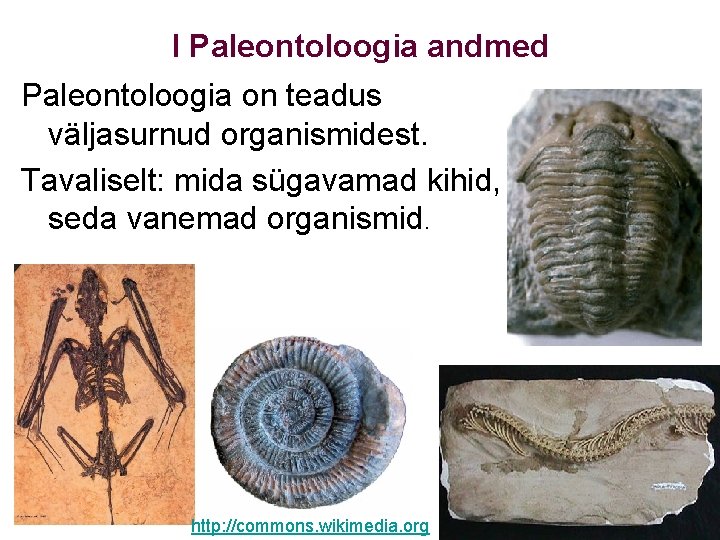 I Paleontoloogia andmed

Paleontoloogia on teadus väljasurnud organismidest.

Tavaliselt: mida sügavamad kihid, seda vanemad organismid.

http://commons.wikimedia.org